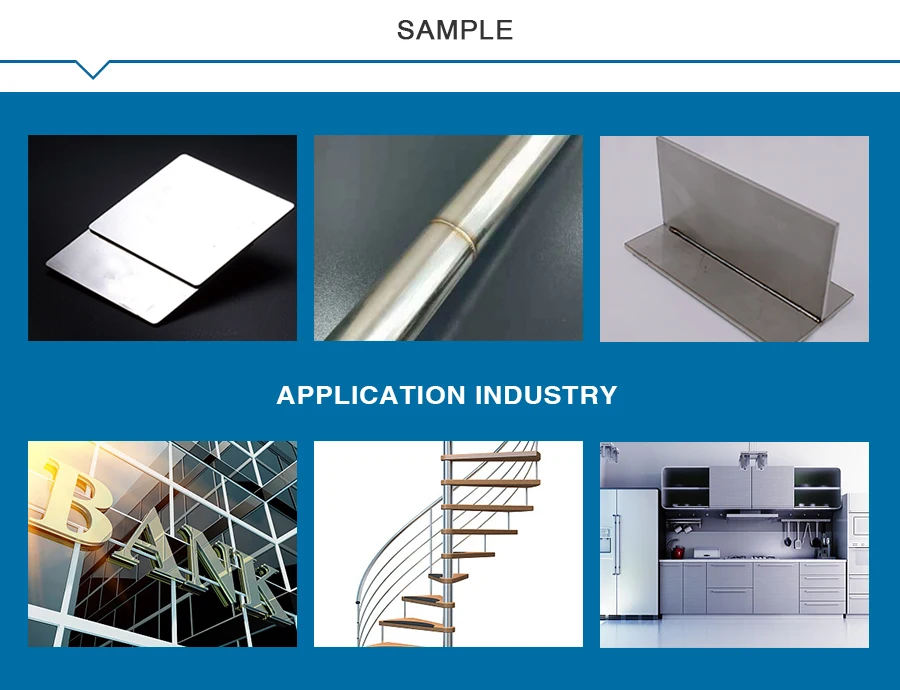 SAMPLE

APPLICATION INDUSTRY

BANK